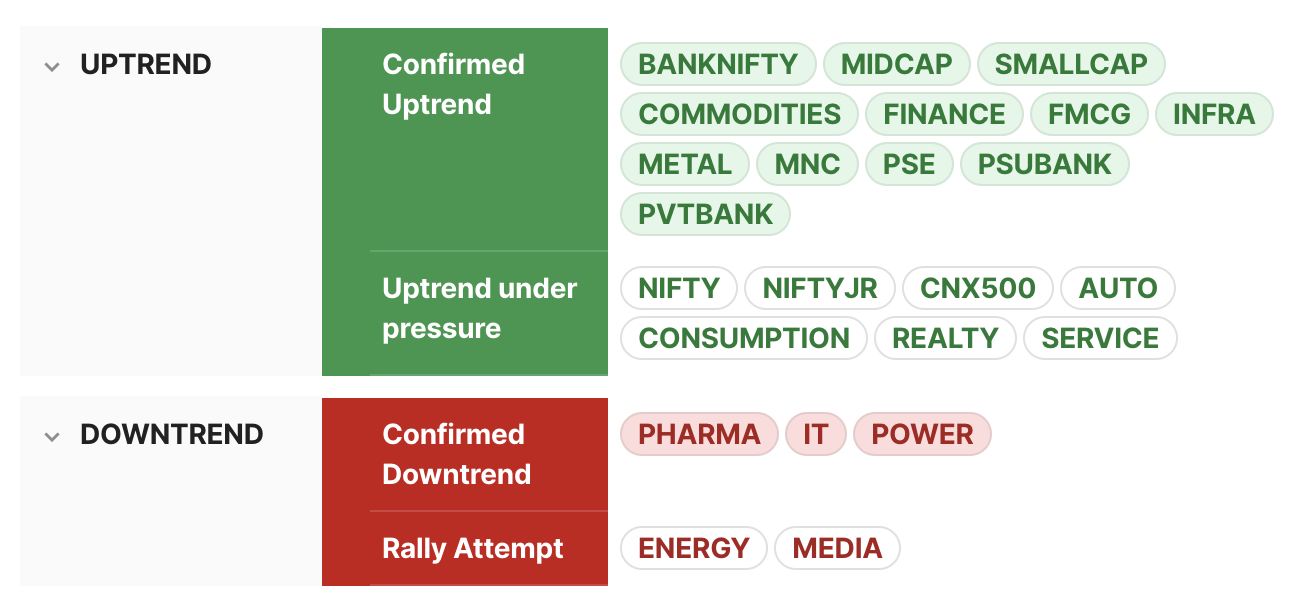 UPTREND

Confirmed Uptrend

BANKNIFTY MIDCAP SMALLCAP COMMODITIES FINANCE FMCG INFRA METAL MNC PSE PSUBANK PVTBANK

Uptrend under pressure

NIFTY NIFTYJR CNX500 AUTO CONSUMPTION REALTY SERVICE

DOWNTREND

Confirmed Downtrend

PHARMA IT POWER

Rally Attempt

ENERGY MEDIA